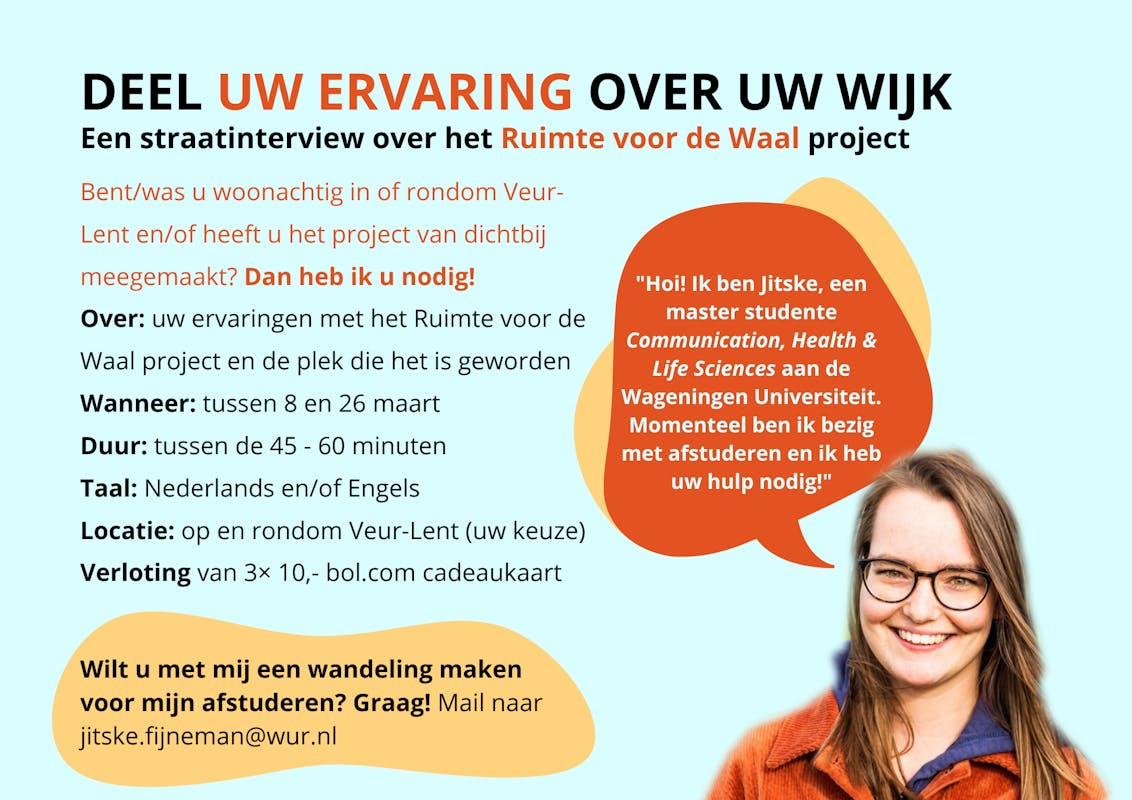 DEEL UW ERVARING OVER UW WIJK
Een straatinterview over het Ruimte voor de Waal project

Bent/was u woonachtig in of rondom Veur-Lent en/of heeft u het project van dichtbij meegemaakt? Dan heb ik u nodig!

Over: uw ervaringen met het Ruimte voor de Waal project en de plek die het is geworden
Wanneer: tussen 8 en 26 maart
Duur: tussen de 45 - 60 minuten
Taal: Nederlands en/of Engels
Locatie: op en rondom Veur-Lent (uw keuze)
Verloting van 3× 10,- bol.com cadeaukaart

"Hoi! Ik ben Jitske, een master studente Communication, Health & Life Sciences aan de Wageningen Universiteit. Momenteel ben ik bezig met afstuderen en ik heb uw hulp nodig!"

Wilt u met mij een wandeling maken voor mijn afstuderen? Graag! Mail naar jitske.fijneman@wur.nl